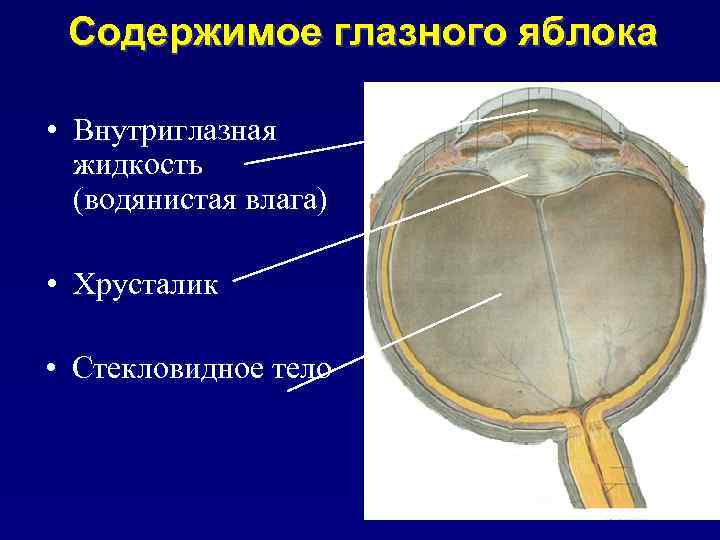 Содержимое глазного яблока

• Внутриглазная жидкость (водянистая влага)

• Хрусталик

• Стекловидное тело